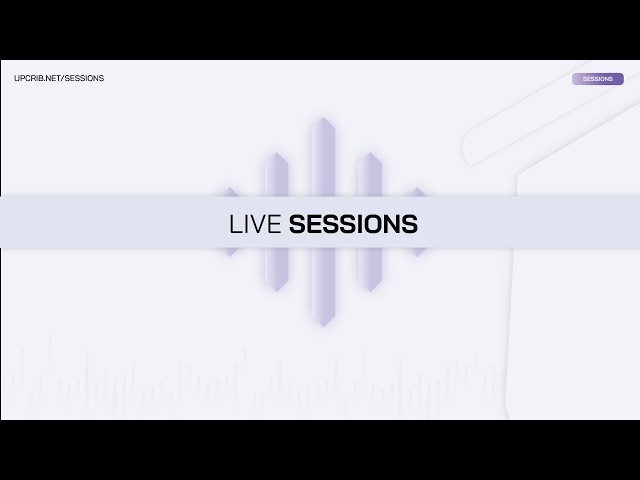 UPCRIB.NET/SESSIONS

SESSIONS

LIVE SESSIONS